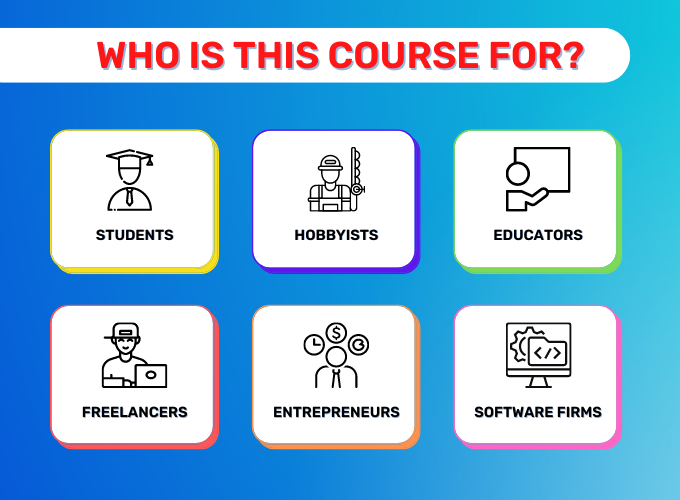 WHO IS THIS COURSE FOR?

STUDENTS

HOBBYISTS

EDUCATORS

FREELANCERS

ENTREPRENEURS

SOFTWARE FIRMS